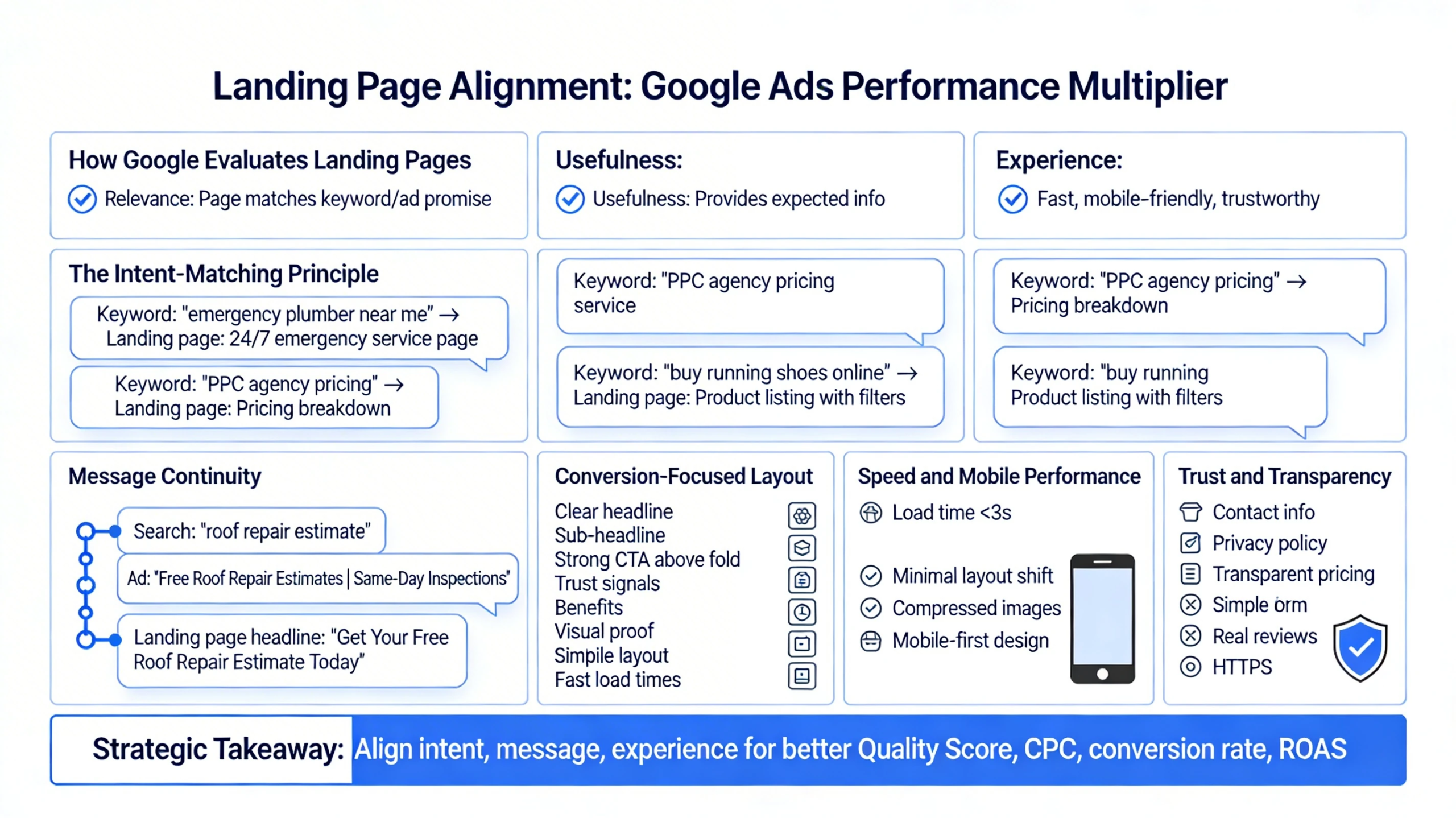 Landing Page Alignment: Google Ads Performance Multiplier

How Google Evaluates Landing Pages

Relevance: Page matches keyword/ad promise

Usefulness:

Usefulness: Provides expected info

Experience:

Fast, mobile-friendly, trustworthy

The Intent-Matching Principle

Keyword: "emergency plumber near me" → Landing page: 24/7 emergency service page

Keyword: "PPC agency pricing" → Landing page: Pricing breakdown

Keyword: "PPC agency pricing service

Keyword: "buy running shoes online" → Landing page: Product listing with filters

Keyword: "PPC agency pricing" → Pricing breakdown

Keyword: "buy running Product listing with filters

Message Continuity

Search: "roof repair estimate"

Ad: "Free Roof Repair Estimates | Same-Day Inspections"

Landing page headline: "Get Your Free Roof Repair Estimate Today"

Conversion-Focused Layout

Clear headline
Sub-headline
Strong CTA above fold
Trust signals
Benefits
Visual proof
Simpile layout
Fast load times

Speed and Mobile Performance

Load time <3s
Minimal layout shift
Compressed images
Mobile-first design

Trust and Transparency

Contact info
Privacy policy
Transparent pricing
Simple orm
Real reviews
HTTPS

Strategic Takeaway: Align intent, message, experience for better Quality Score, CPC, conversion rate, ROAS